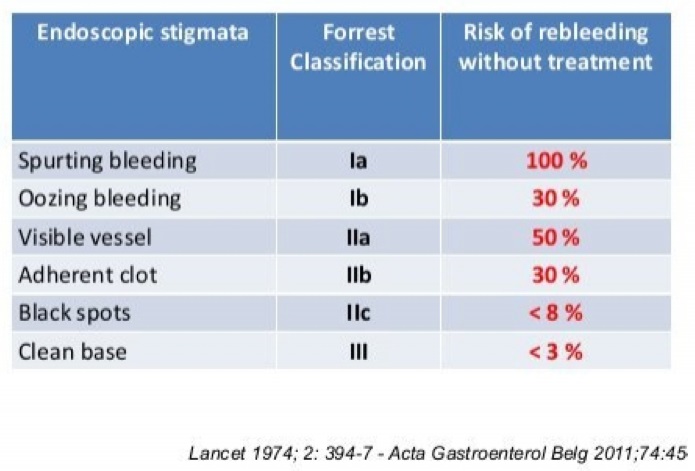 | Endoscopic stigmata | Forrest Classification | Risk of rebleeding without treatment |
|---|---|---|
| Spurting bleeding | Ia | 100 % |
| Oozing bleeding | Ib | 30 % |
| Visible vessel | IIa | 50 % |
| Adherent clot | IIb | 30 % |
| Black spots | IIc | < 8 % |
| Clean base | III | < 3 % |

Lancet 1974; 2: 394-7 - Acta Gastroenterol Belg 2011;74:45